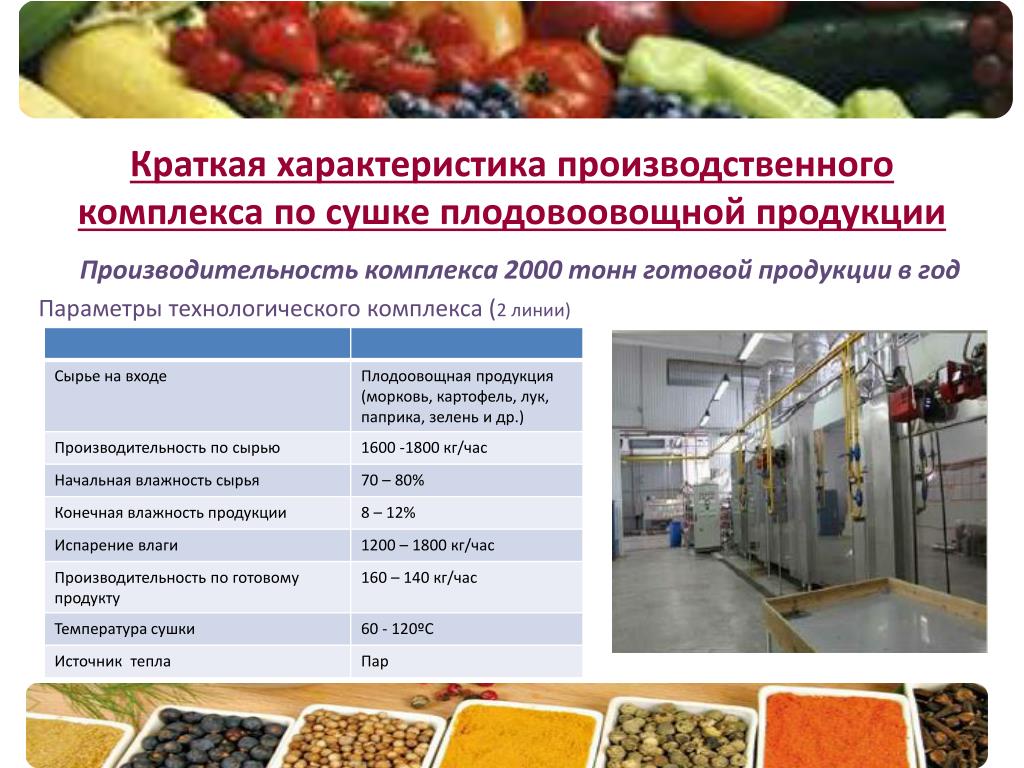 Краткая характеристика производственного комплекса по сушке плодовоовощной продукции

Производительность комплекса 2000 тонн готовой продукции в год

Параметры технологического комплекса (2 линии)

| | |
|---|---|
| Сырье на входе | Плодоовощная продукция (морковь, картофель, лук, паприка, зелень и др.) |
| Производительность по сырью | 1600 -1800 кг/час |
| Начальная влажность сырья | 70 – 80% |
| Конечная влажность продукции | 8 – 12% |
| Испарение влаги | 1200 – 1800 кг/час |
| Производительность по готовому продукту | 160 – 140 кг/час |
| Температура сушки | 60 - 120ºС |
| Источник тепла | Пар |